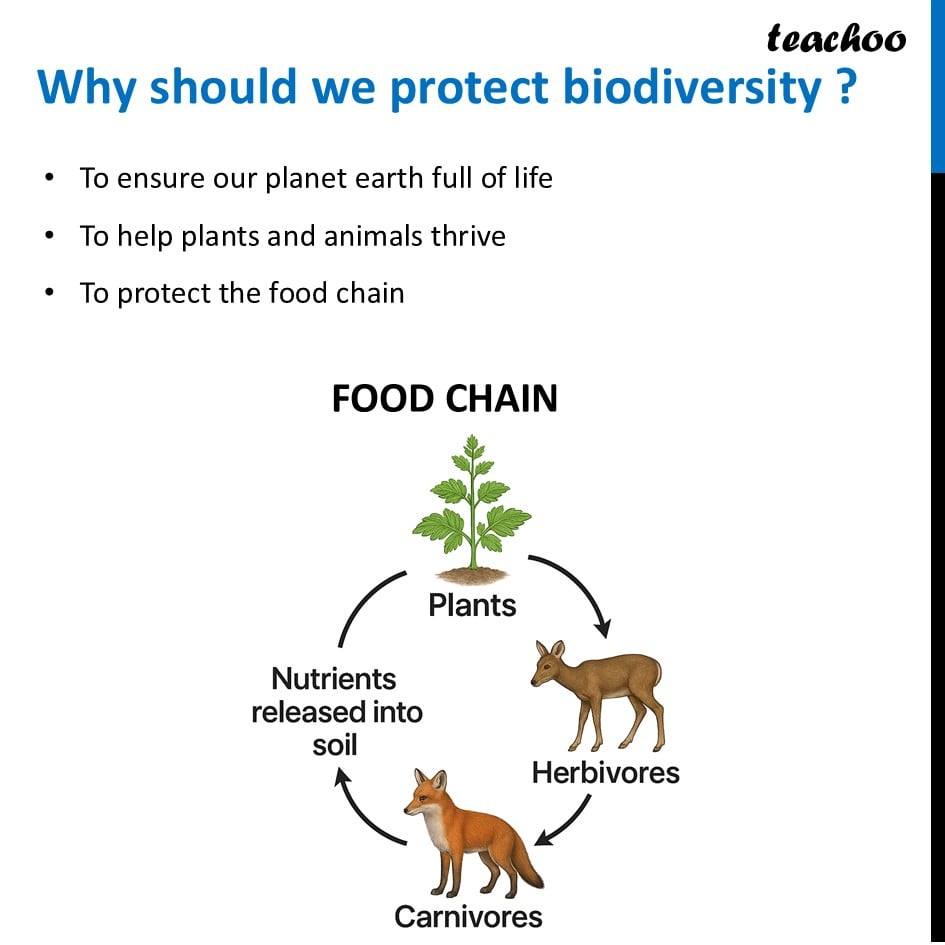 teachoo

Why should we protect biodiversity ?

• To ensure our planet earth full of life
• To help plants and animals thrive
• To protect the food chain

FOOD CHAIN

Plants

Herbivores

Carnivores

Nutrients released into soil